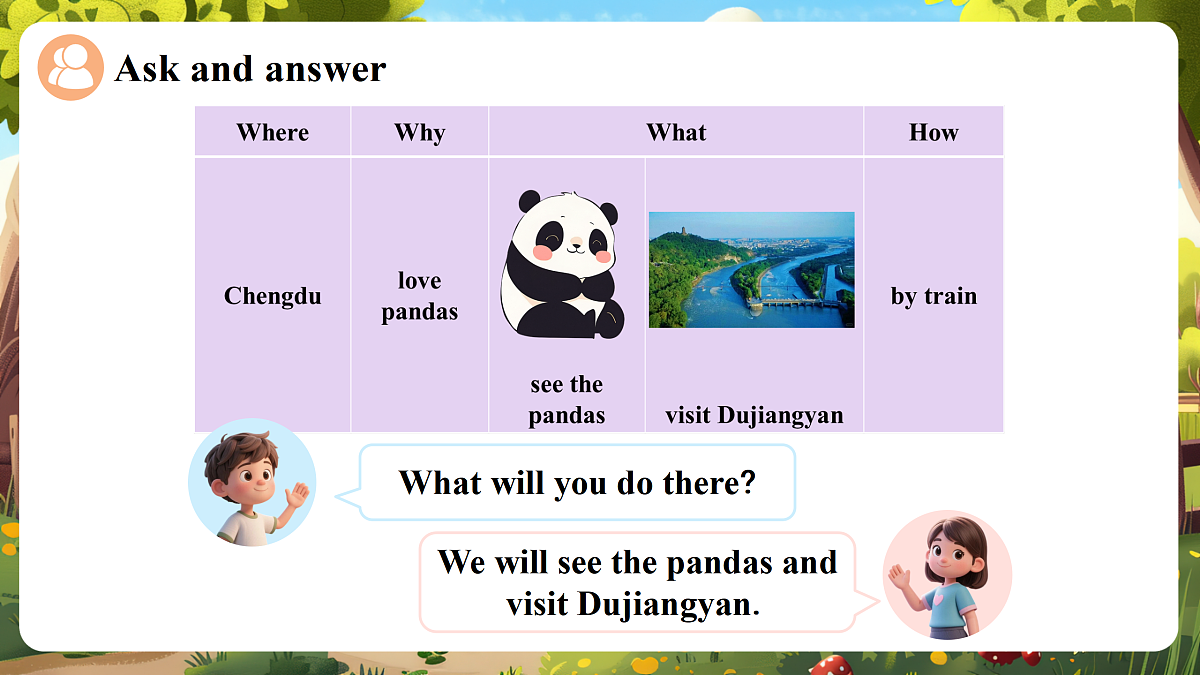 Ask and answer

| Where | Why | What | | How |
|---|---|---|---|---|
| Chengdu | love pandas | see the pandas | visit Dujiangyan | by train |

What will you do there?

We will see the pandas and visit Dujiangyan.